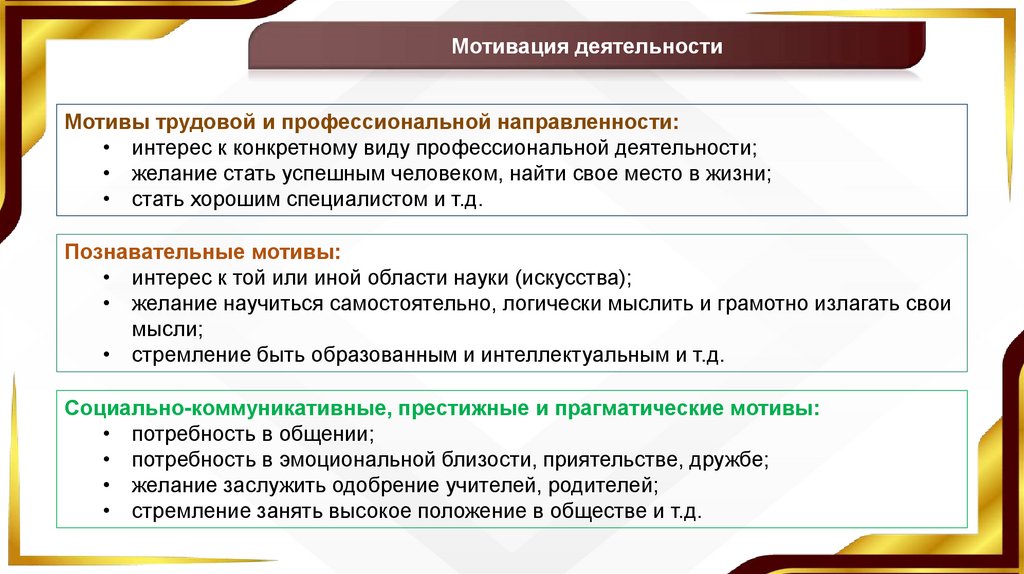 Мотивация деятельности

Мотивы трудовой и профессиональной направленности:
• интерес к конкретному виду профессиональной деятельности;
• желание стать успешным человеком, найти свое место в жизни;
• стать хорошим специалистом и т.д.

Познавательные мотивы:
• интерес к той или иной области науки (искусства);
• желание научиться самостоятельно, логически мыслить и грамотно излагать свои мысли;
• стремление быть образованным и интеллектуальным и т.д.

Социально-коммуникативные, престижные и прагматические мотивы:
• потребность в общении;
• потребность в эмоциональной близости, приятельстве, дружбе;
• желание заслужить одобрение учителей, родителей;
• стремление занять высокое положение в обществе и т.д.